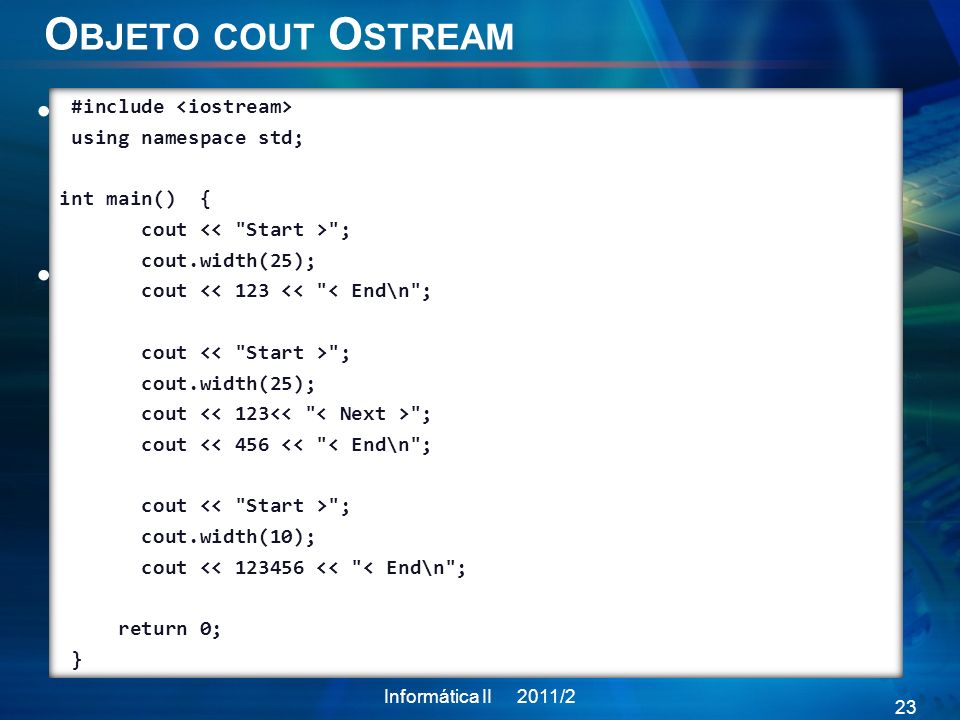 OBJETO COUT OSTREAM

#include <iostream>
using namespace std;

int main() {
    cout << "Start >";
    cout.width(25);
    cout << 123 << "< End\n";

    cout << "Start >";
    cout.width(25);
    cout << 123<< "< Next >";
    cout << 456 << "< End\n";

    cout << "Start >";
    cout.width(10);
    cout << 123456 << "< End\n";

  return 0;
}

Informática II 2011/2

23